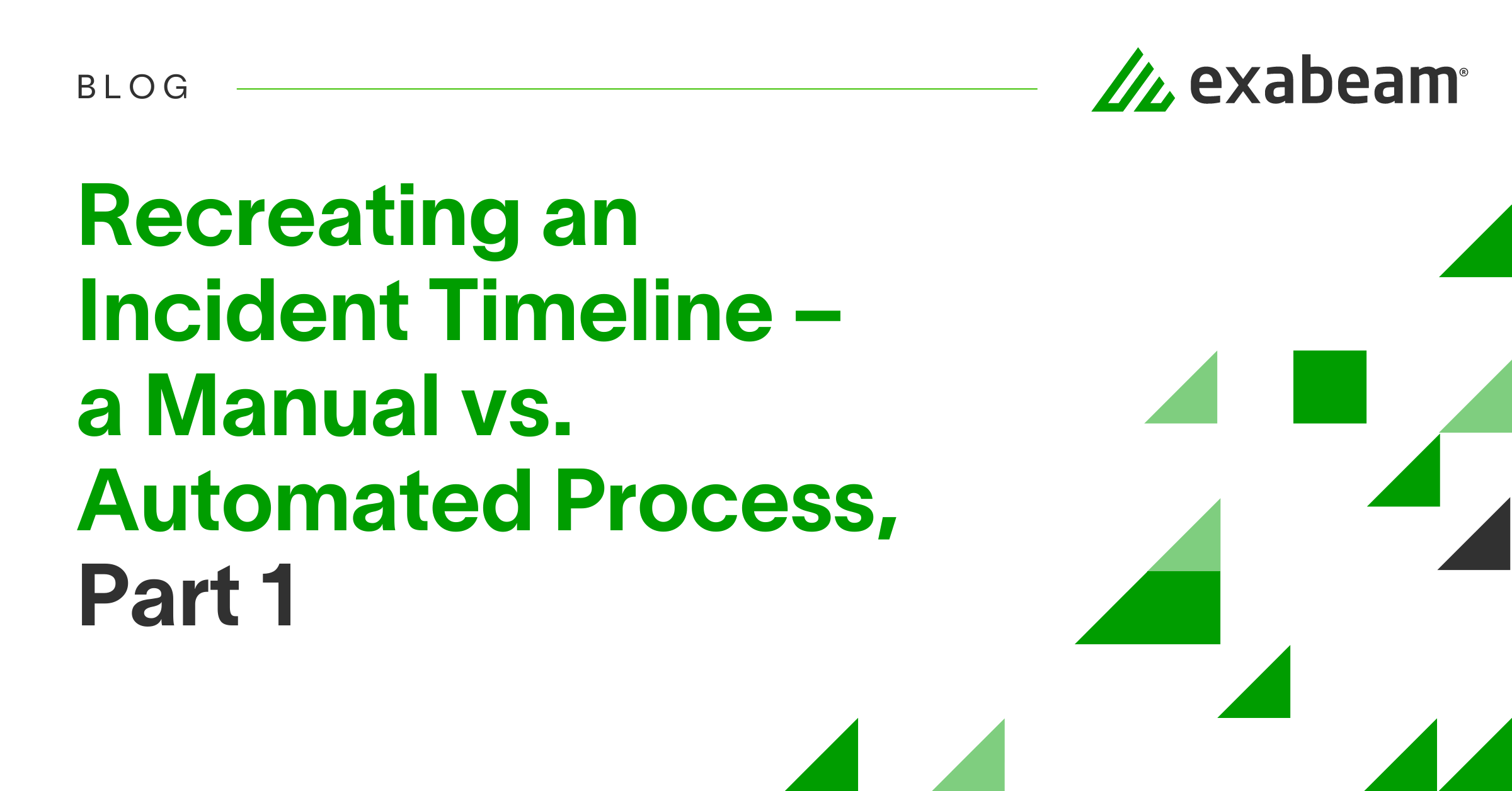 BLOG

exabeam®

Recreating an Incident Timeline – a Manual vs. Automated Process, Part 1